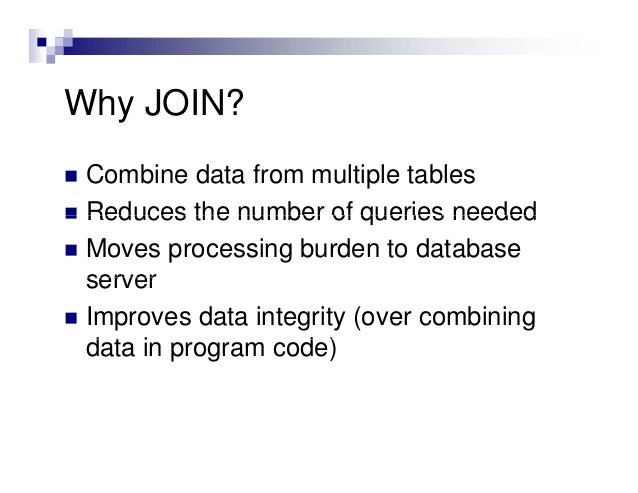 Why JOIN?

- Combine data from multiple tables
- Reduces the number of queries needed
- Moves processing burden to database server
- Improves data integrity (over combining data in program code)